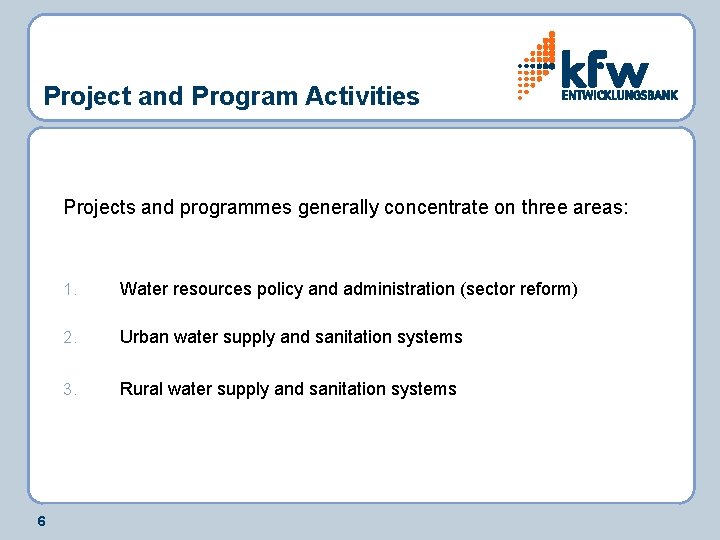 Project and Program Activities

kfw
ENTWICKLUNGSBANK

Projects and programmes generally concentrate on three areas:

1. Water resources policy and administration (sector reform)

2. Urban water supply and sanitation systems

3. Rural water supply and sanitation systems

6